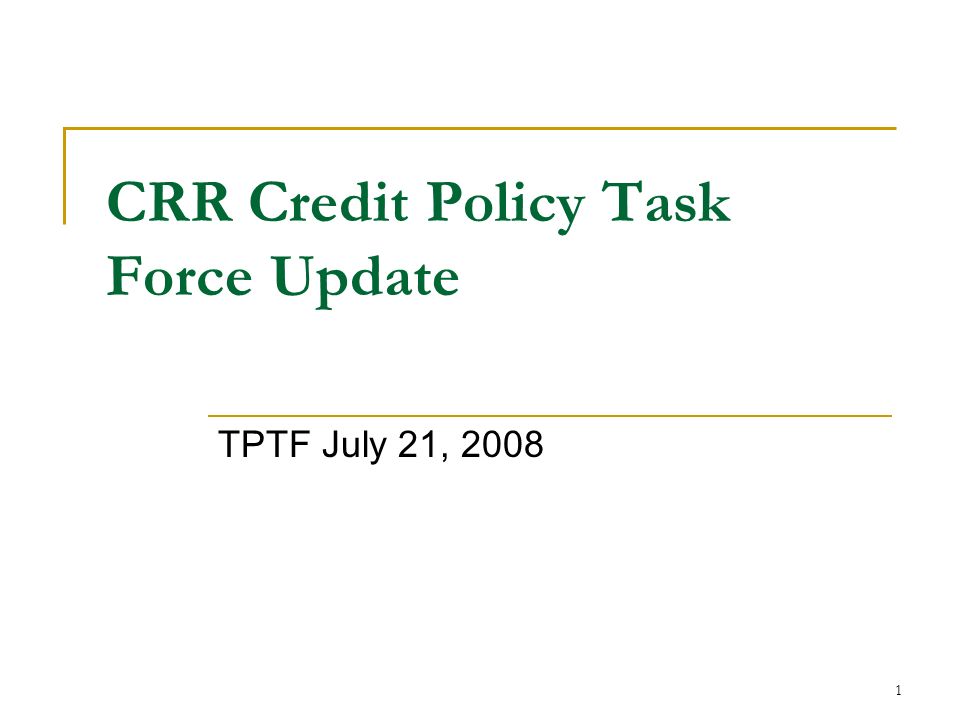 CRR Credit Policy Task Force Update

TPTF July 21, 2008

1